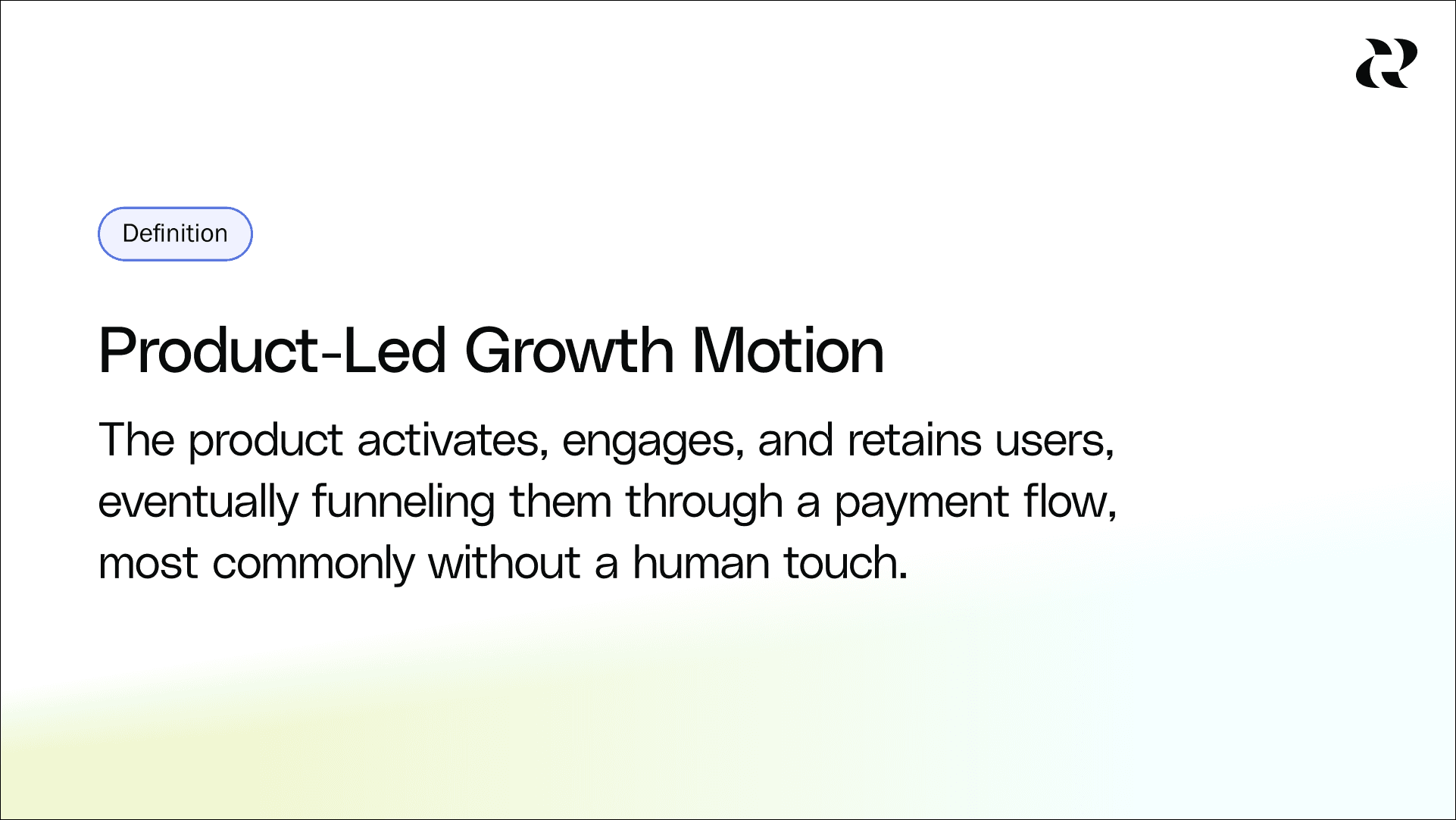 Definition

Product-Led Growth Motion

The product activates, engages, and retains users, eventually funneling them through a payment flow, most commonly without a human touch.